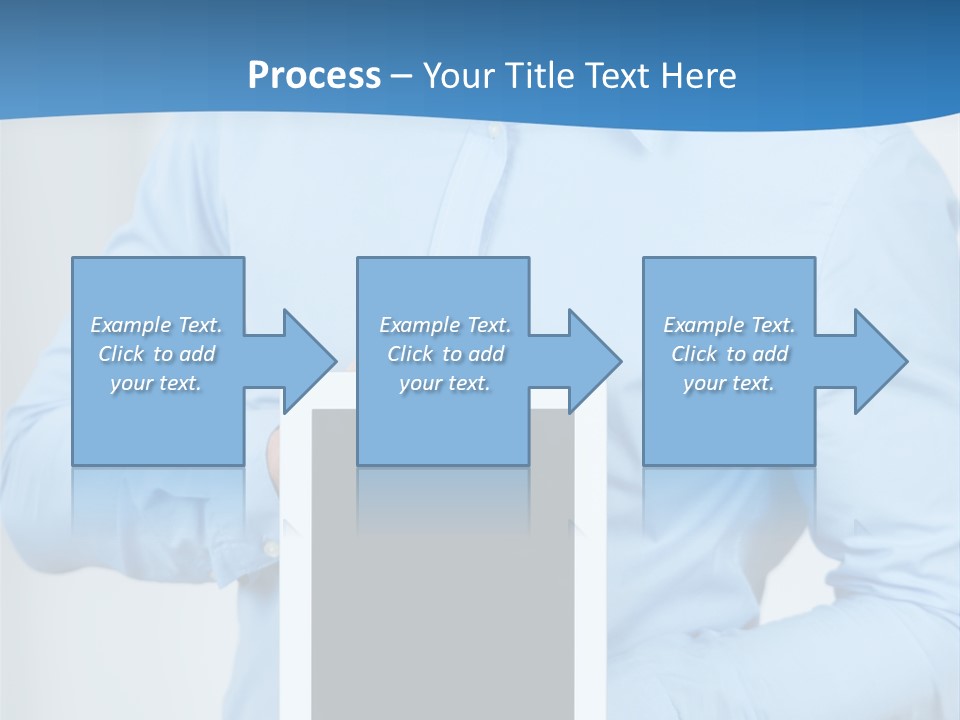 Process – Your Title Text Here

Example Text. Click to add your text.

Example Text. Click to add your text.

Example Text. Click to add your text.